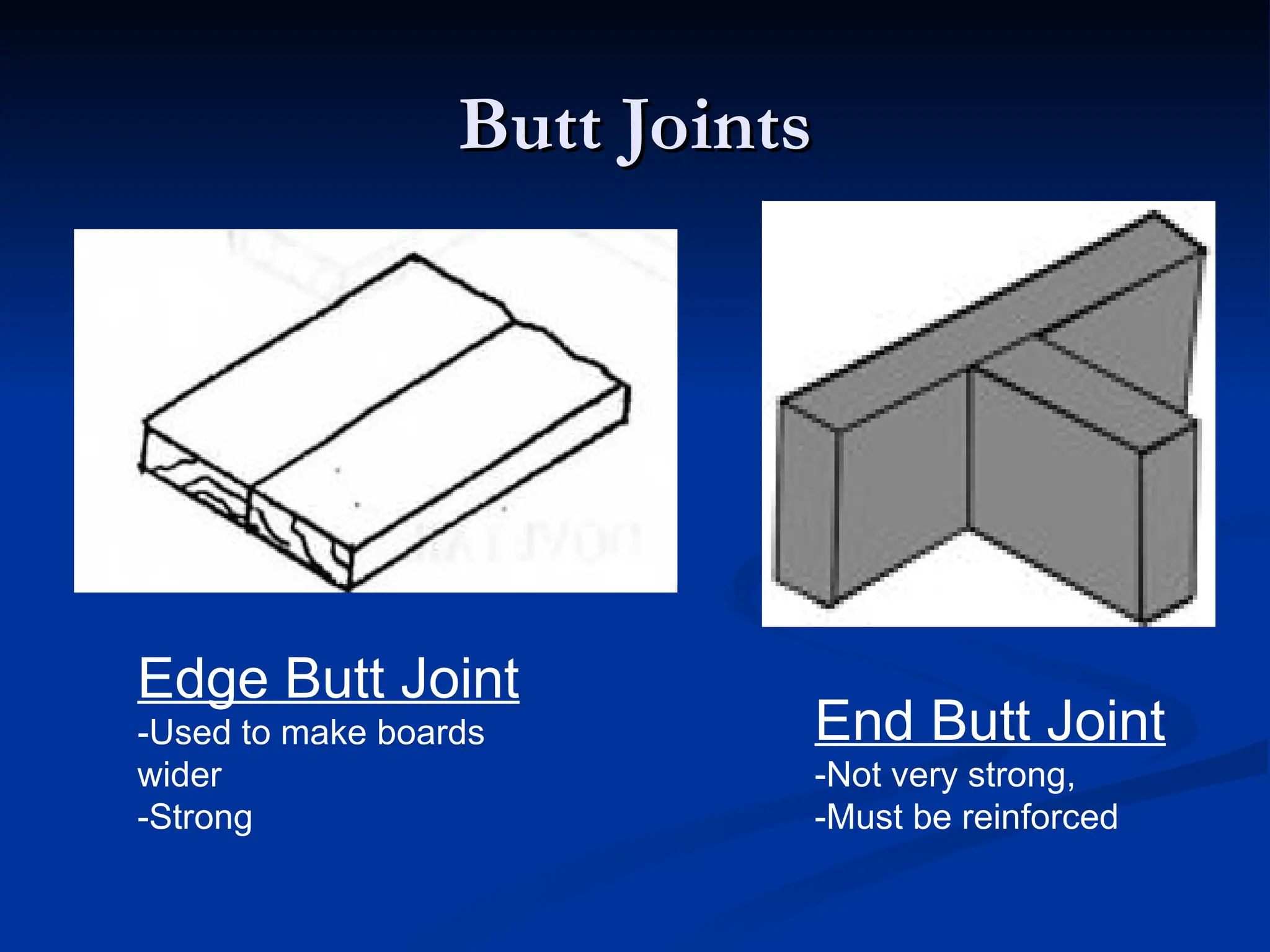 Butt Joints

Edge Butt Joint
-Used to make boards wider
-Strong

End Butt Joint
-Not very strong,
-Must be reinforced